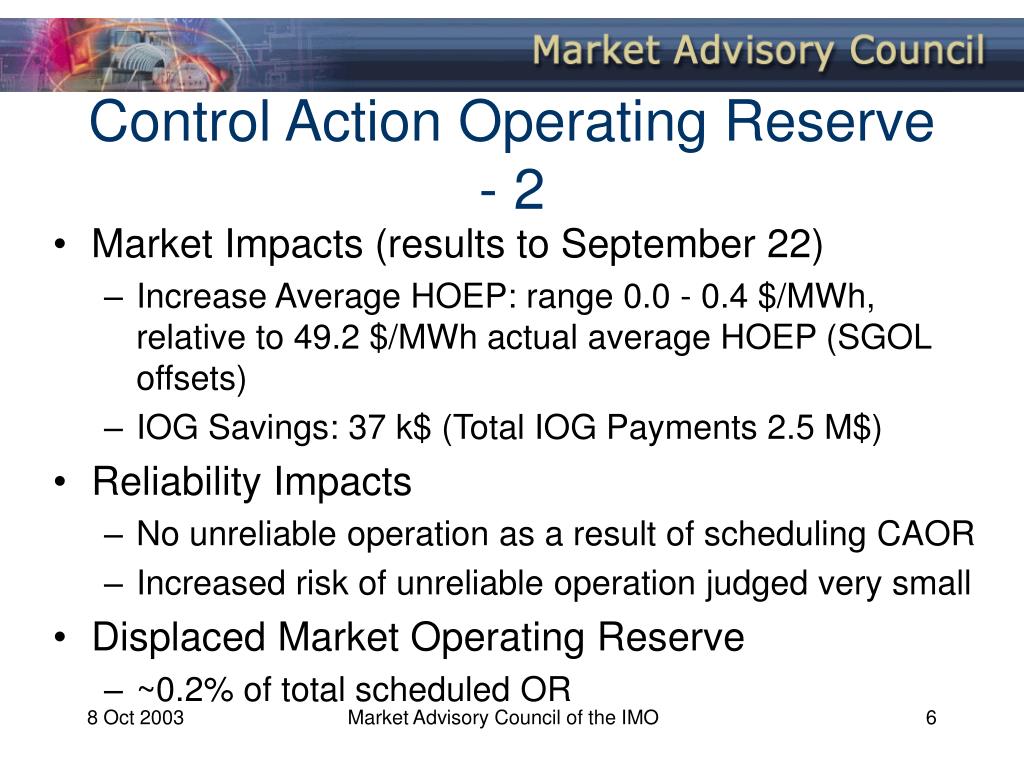 Market Advisory Council

Control Action Operating Reserve - 2

• Market Impacts (results to September 22)
– Increase Average HOEP: range 0.0 - 0.4 \$/MWh, relative to 49.2 \$/MWh actual average HOEP (SGOL offsets)
– IOG Savings: 37 k\$ (Total IOG Payments 2.5 M\$)
• Reliability Impacts
– No unreliable operation as a result of scheduling CAOR
– Increased risk of unreliable operation judged very small
• Displaced Market Operating Reserve
– ~0.2% of total scheduled OR

8 Oct 2003 Market Advisory Council of the IMO 6